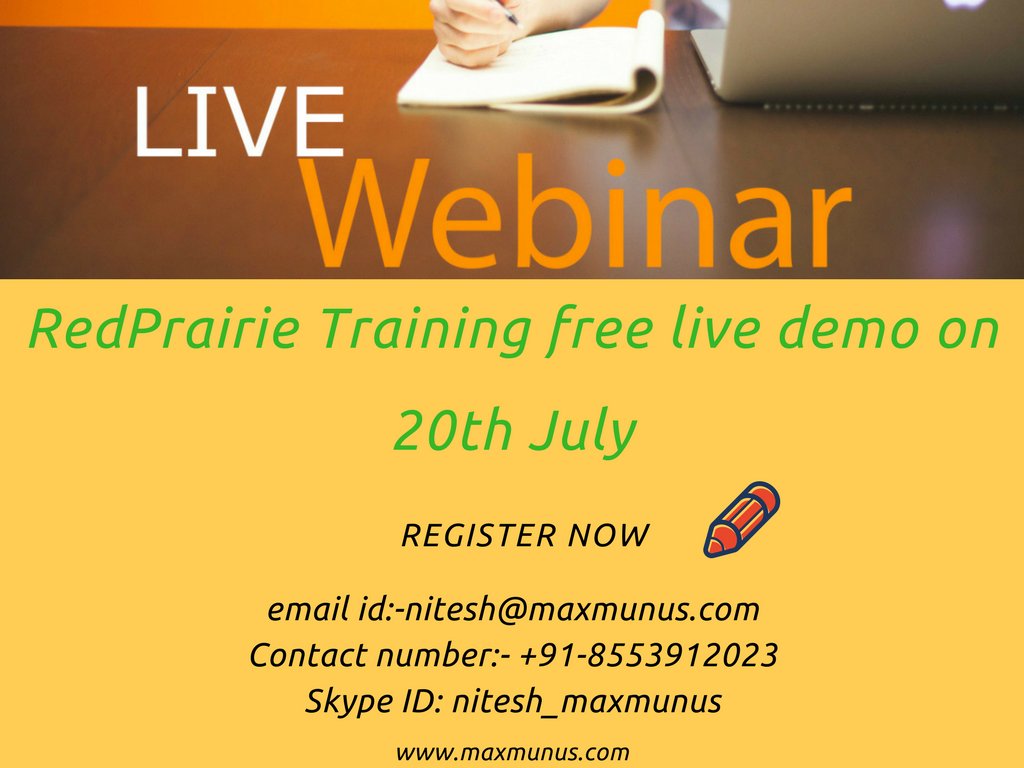 LIVE
Webinar

RedPrairie Training free live demo on 20th July

REGISTER NOW

email id:-nitesh@maxmunus.com
Contact number:- +91-8553912023
Skype ID: nitesh_maxmunus

www.maxmunus.com